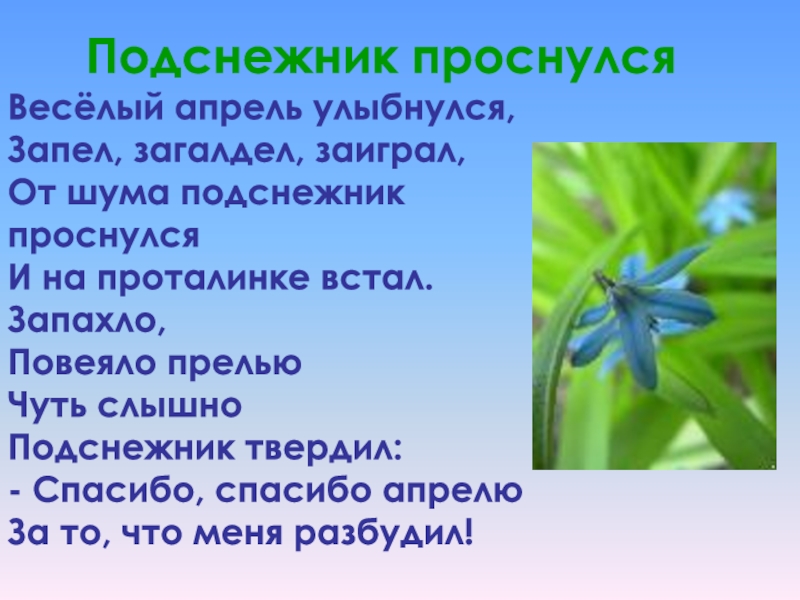 Подснежник проснулся

Весёлый апрель улыбнулся,
Запел, загалдел, заиграл,
От шума подснежник
проснулся
И на проталинке встал.
Запахло,
Повеяло прелью
Чуть слышно
Подснежник твердил:
- Спасибо, спасибо апрелю
За то, что меня разбудил!